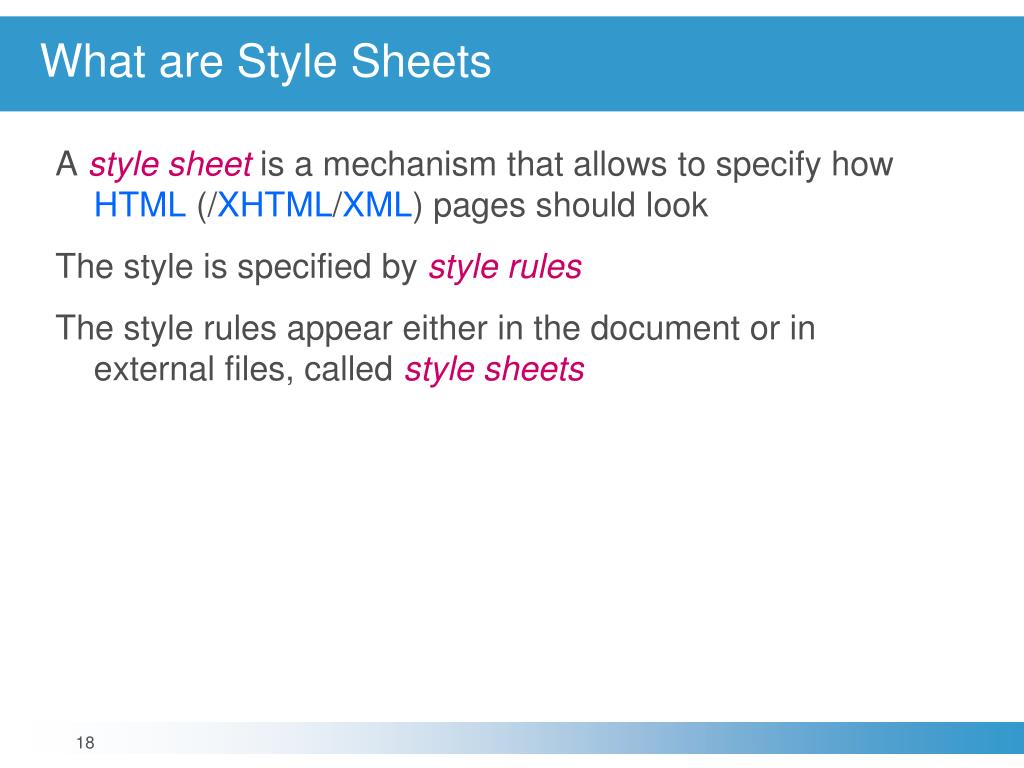 What are Style Sheets

A style sheet is a mechanism that allows to specify how HTML (/XHTML/XML) pages should look

The style is specified by style rules

The style rules appear either in the document or in external files, called style sheets

18